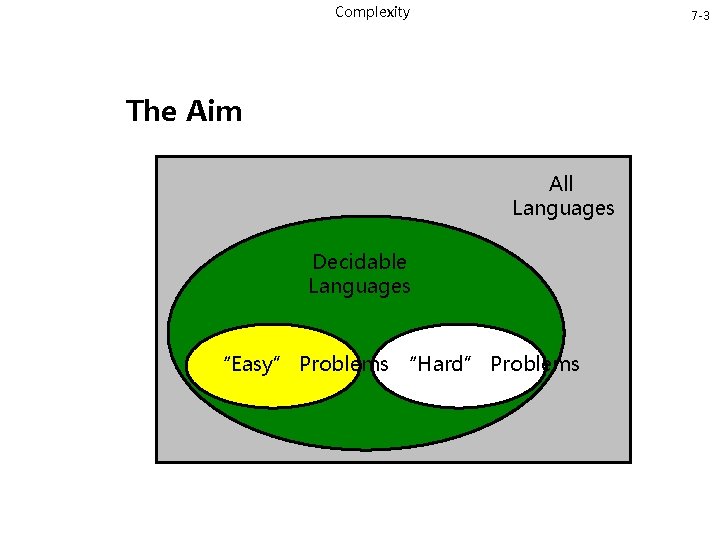 Complexity

7-3

The Aim

All Languages

Decidable Languages

"Easy" Problems

"Hard" Problems